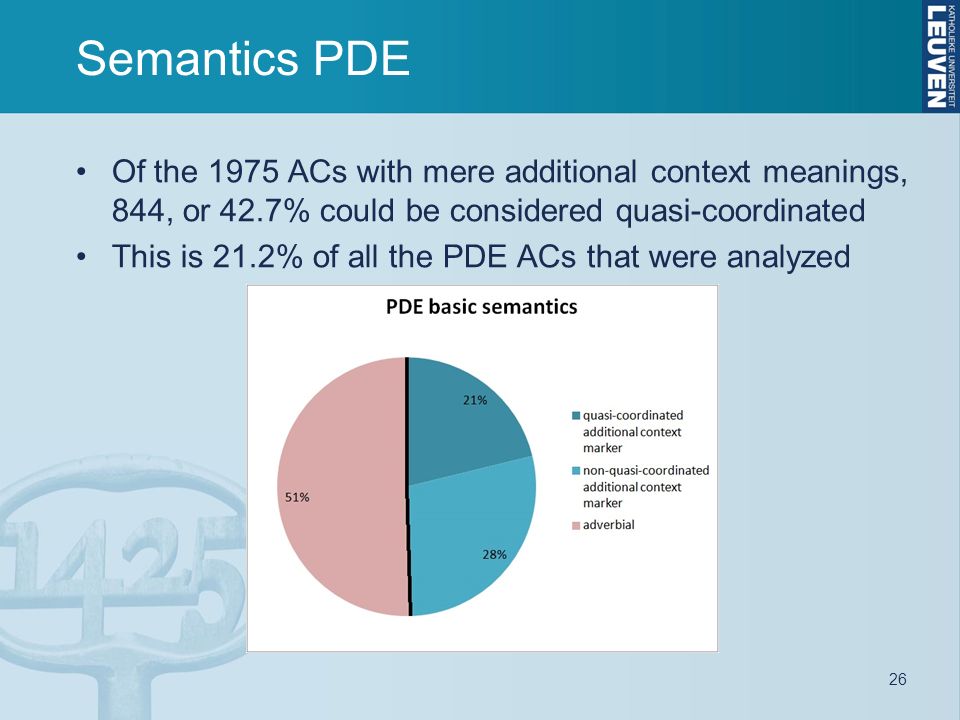 Semantics PDE

KATHOLIEKE UNIVERSITEIT
LEUVEN

• Of the 1975 ACs with mere additional context meanings, 844, or 42.7% could be considered quasi-coordinated
• This is 21.2% of all the PDE ACs that were analyzed

PDE basic semantics

21%

28%

51%

quasi-coordinated additional context marker
non-quasi-coordinated additional context marker
adverbial

1425

26